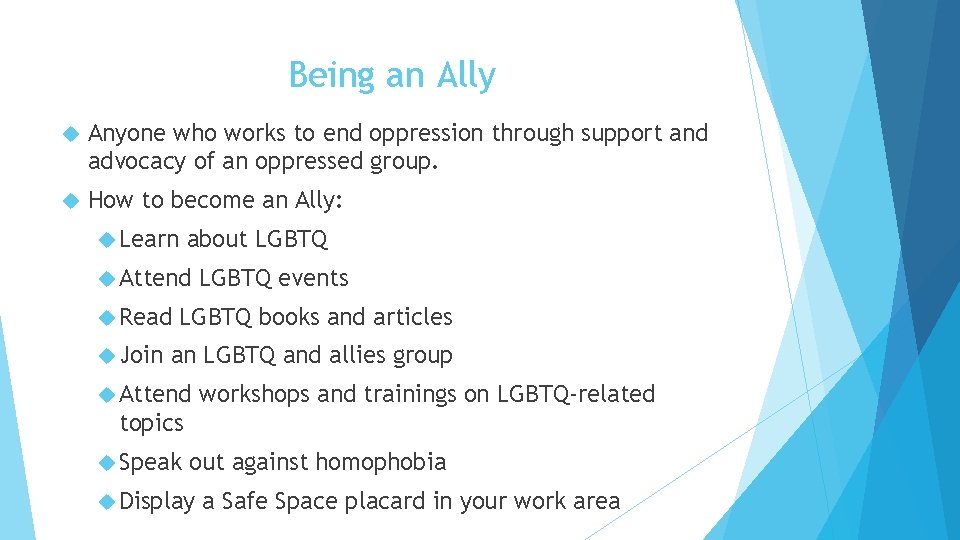 Being an Ally

Anyone who works to end oppression through support and advocacy of an oppressed group.

How to become an Ally:

Learn about LGBTQ

Attend LGBTQ events

Read LGBTQ books and articles

Join an LGBTQ and allies group

Attend workshops and trainings on LGBTQ-related topics

Speak out against homophobia

Display a Safe Space placard in your work area